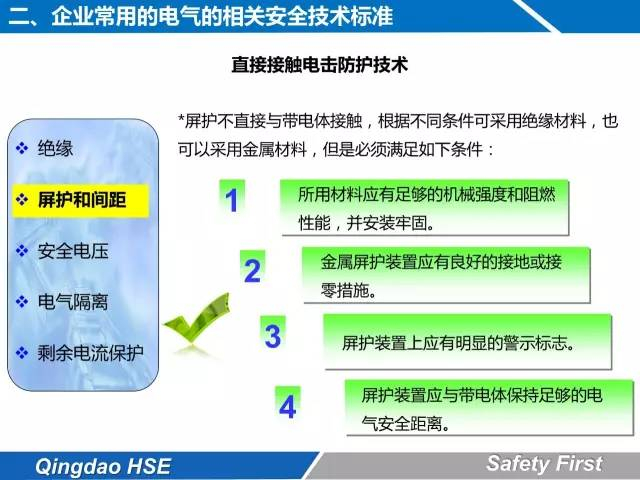 二、企业常用的电气的相关安全技术标准

直接接触电击防护技术

❖ 绝缘
❖ 屏护和间距
❖ 安全电压
❖ 电气隔离
❖ 剩余电流保护

*屏护不直接与带电体接触，根据不同条件可采用绝缘材料，也可以采用金属材料，但是必须满足如下条件：

1
所用材料应有足够的机械强度和阻燃性能，并安装牢固。

2
金属屏护装置应有良好的接地或接零措施。

3
屏护装置上应有明显的警示标志。

4
屏护装置应与带电体保持足够的电气安全距离。

Qingdao HSE

Safety First